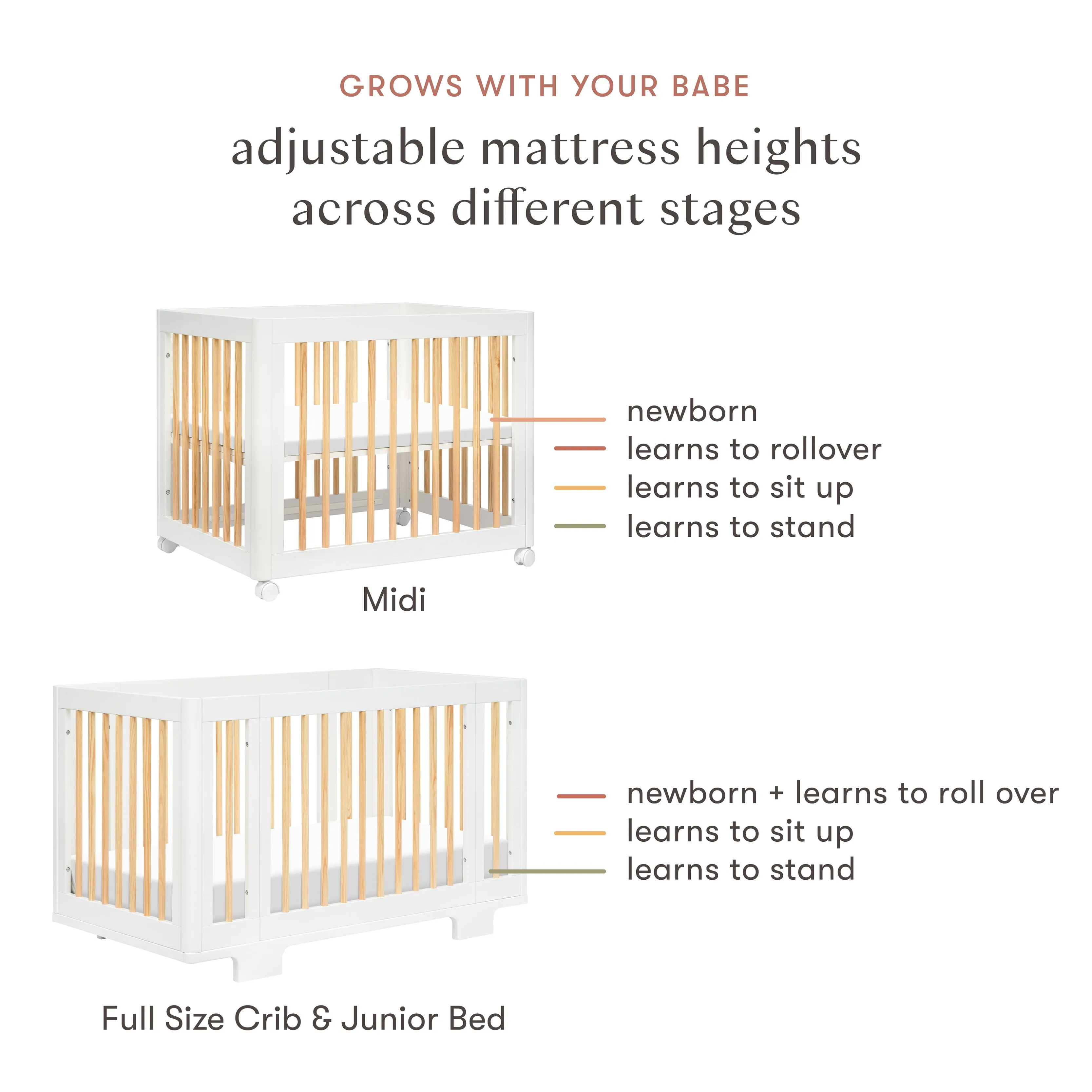 GROWS WITH YOUR BABE

adjustable mattress heights across different stages

newborn
learns to rollover
learns to sit up
learns to stand

Midi

newborn + learns to roll over
learns to sit up
learns to stand

Full Size Crib & Junior Bed